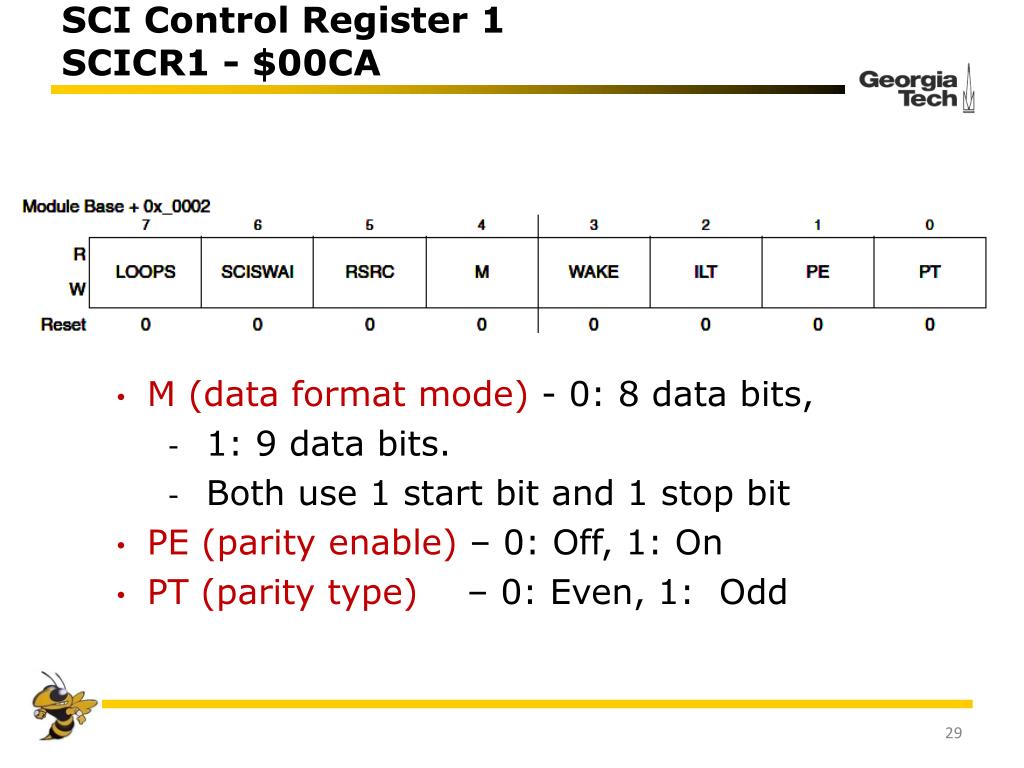 SCI Control Register 1
SCICR1 - $00CA

Georgia Tech

Module Base + 0x_0002

| | 7 | 6 | 5 | 4 | 3 | 2 | 1 | 0 |
|---|---|---|---|---|---|---|---|---|
| R W | LOOPS | SCISWAI | RSRC | M | WAKE | ILT | PE | PT |
| Reset | 0 | 0 | 0 | 0 | 0 | 0 | 0 | 0 |

• M (data format mode) - 0: 8 data bits,
- 1: 9 data bits.
- Both use 1 start bit and 1 stop bit
• PE (parity enable) – 0: Off, 1: On
• PT (parity type) – 0: Even, 1: Odd

29